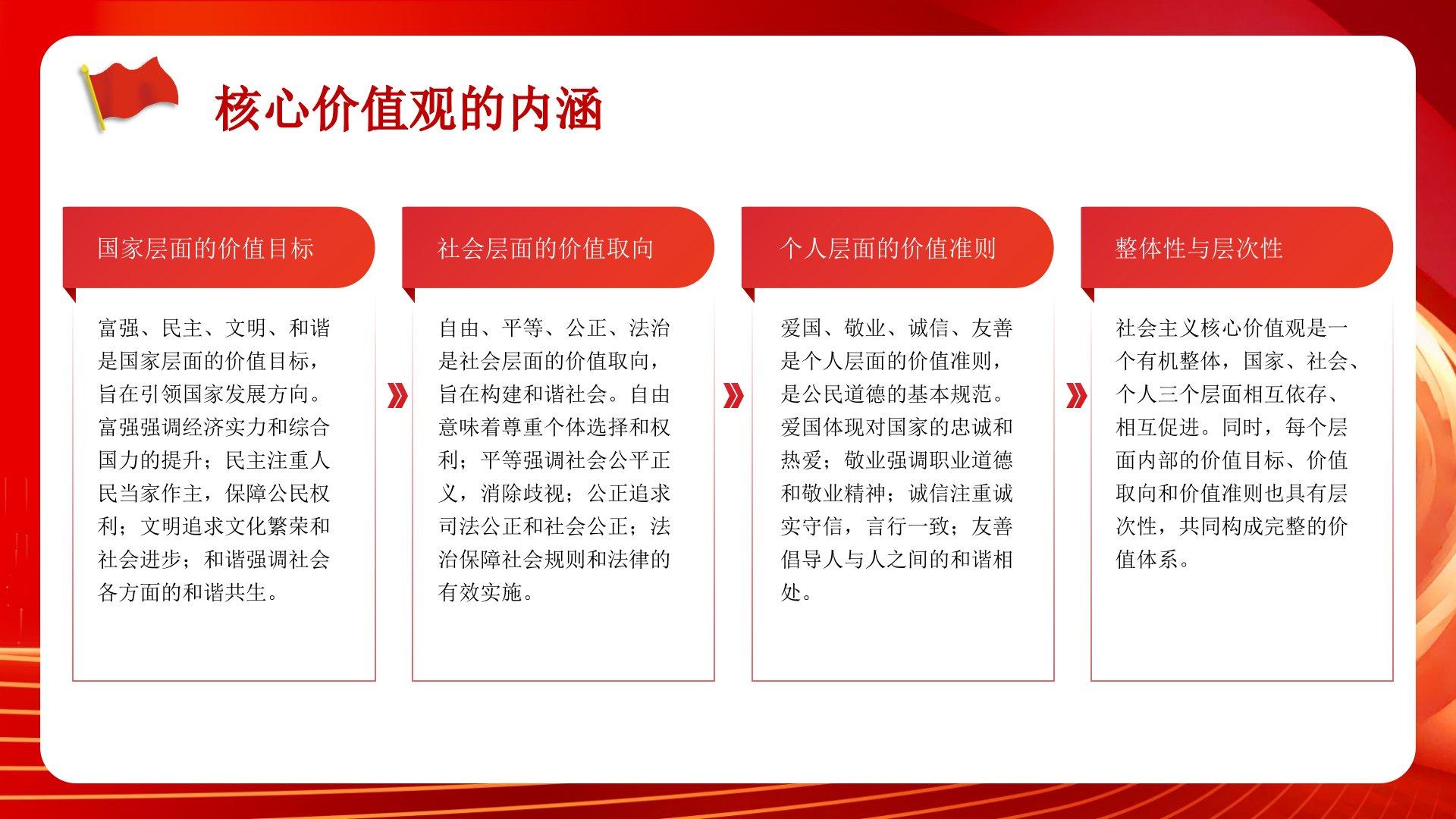 核心价值观的内涵

国家层面的价值目标

富强、民主、文明、和谐是国家层面的价值目标，旨在引领国家发展方向。富强强调经济实力和综合国力的提升；民主注重人民当家作主，保障公民权利；文明追求文化繁荣和社会进步；和谐强调社会各方面的和谐共生。

社会层面的价值取向

自由、平等、公正、法治是社会层面的价值取向，旨在构建和谐社会。自由意味着尊重个体选择和权利；平等强调社会公平正义，消除歧视；公正追求司法公正和社会公正；法治保障社会规则和法律的有效实施。

个人层面的价值准则

爱国、敬业、诚信、友善是个人层面的价值准则，是公民道德的基本规范。爱国体现对国家的忠诚和热爱；敬业强调职业道德和敬业精神；诚信注重诚实守信，言行一致；友善倡导人与人之间的和谐相处。

整体性与层次性

社会主义核心价值观是一个有机整体，国家、社会、个人三个层面相互依存、相互促进。同时，每个层面内部的价值目标、价值取向和价值准则也具有层次性，共同构成完整的价值体系。